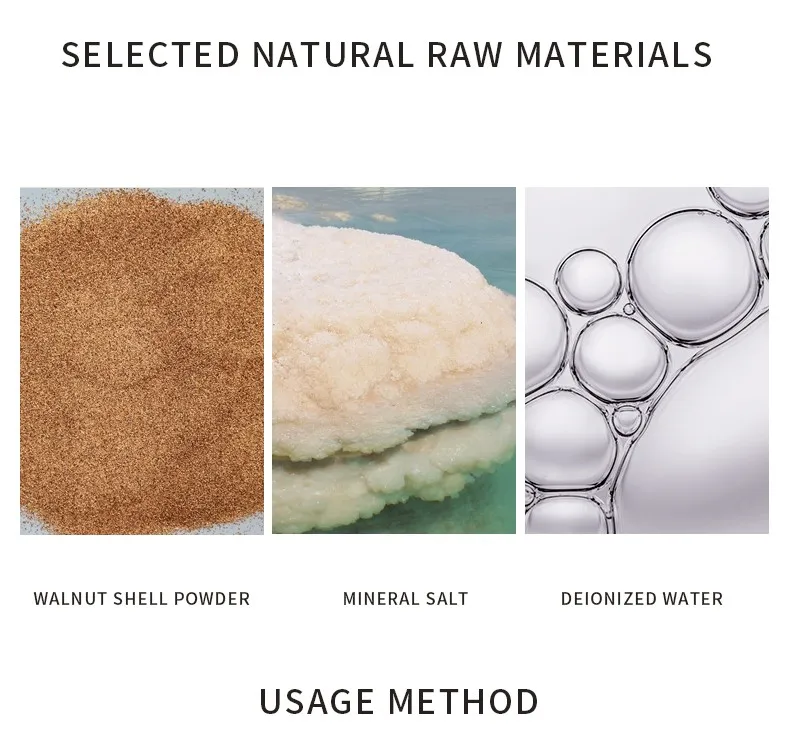 SELECTED NATURAL RAW MATERIALS

WALNUT SHELL POWDER

MINERAL SALT

DEIONIZED WATER

USAGE METHOD